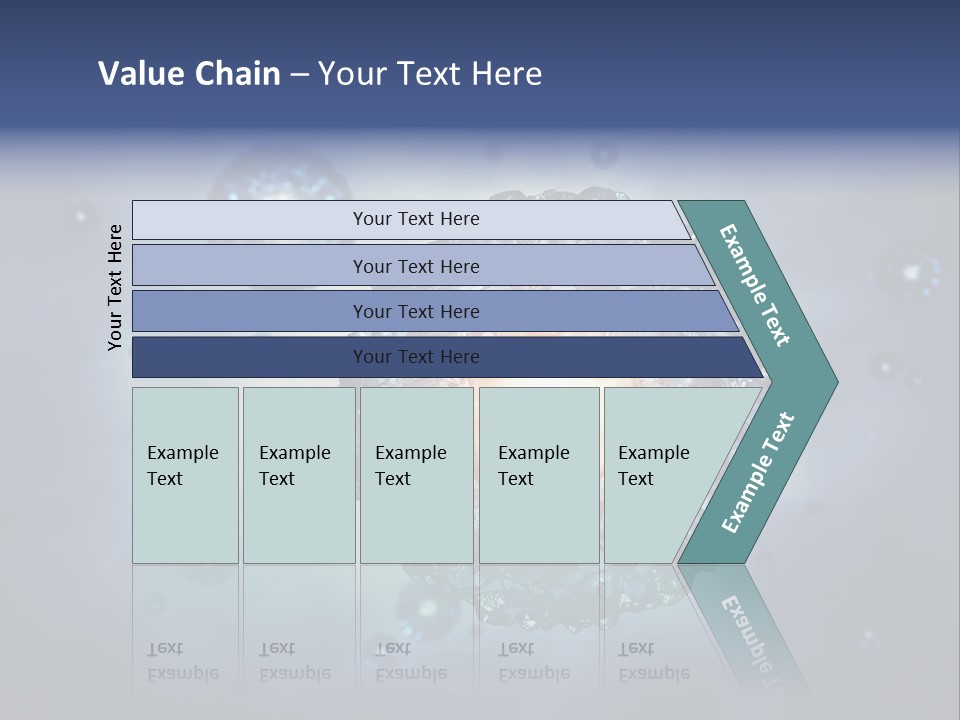 Value Chain – Your Text Here

Your Text Here

Your Text Here

Your Text Here

Your Text Here

Your Text Here

Example Text

Example Text

Example Text

Example Text

Example Text

Example Text

Example Text